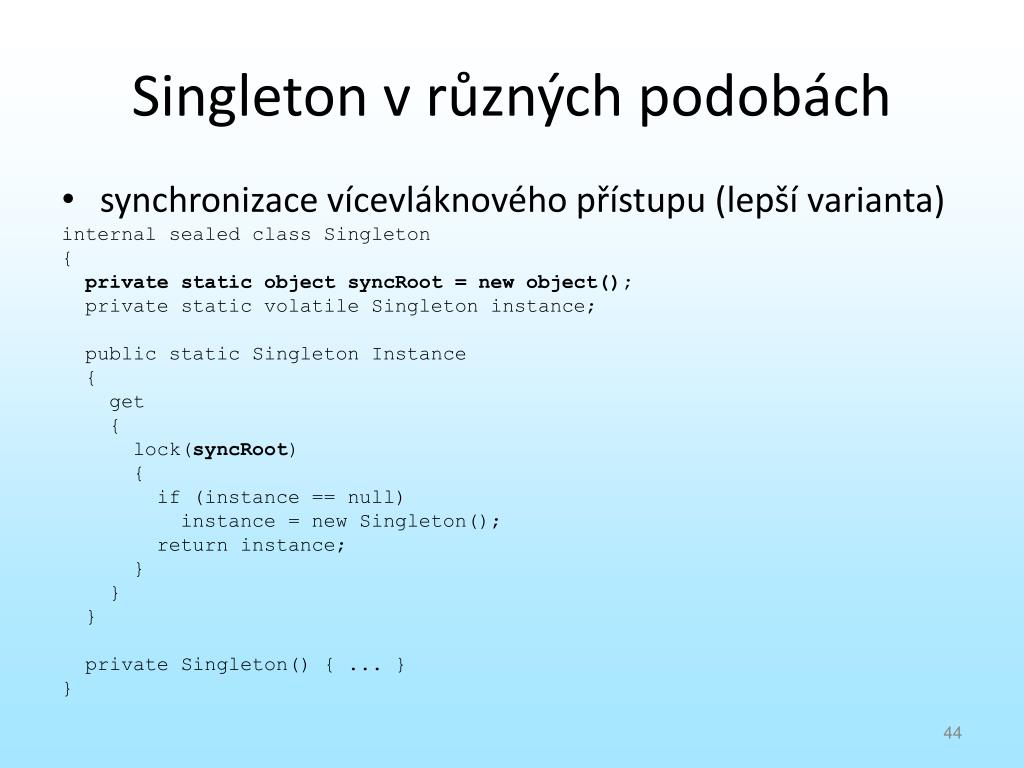 Singleton v různých podobách

• synchronizace vícevláknového přístupu (lepší varianta)

internal sealed class Singleton
{
  private static object syncRoot = new object();
  private static volatile Singleton instance;

  public static Singleton Instance
  {
    get
    {
      lock(syncRoot)
      {
        if (instance == null)
          instance = new Singleton();
        return instance;
      }
    }
  }

  private Singleton() { ... }
}

44